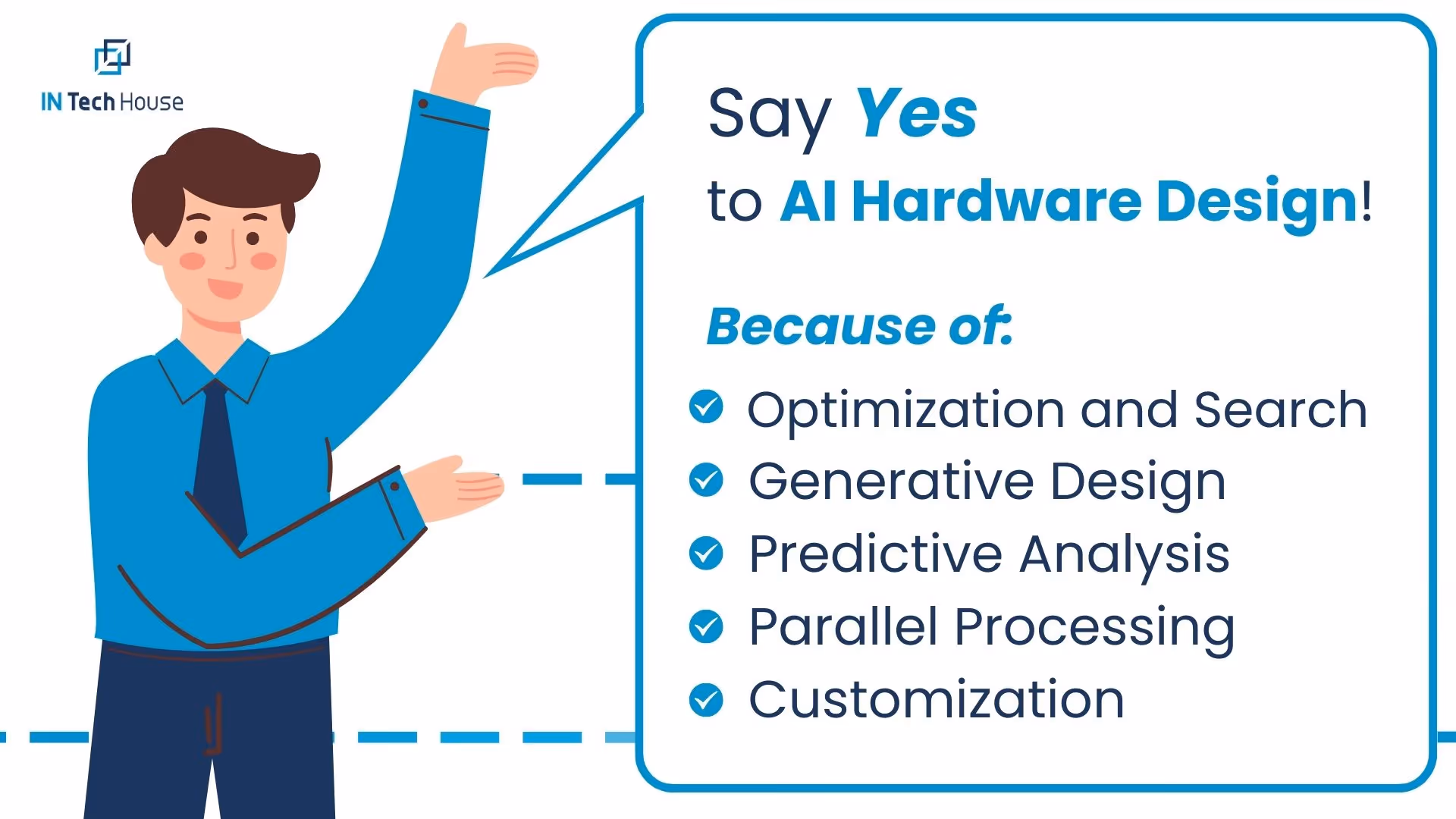 IN Tech House

Say Yes
to AI Hardware Design!

Because of:

Optimization and Search
Generative Design
Predictive Analysis
Parallel Processing
Customization